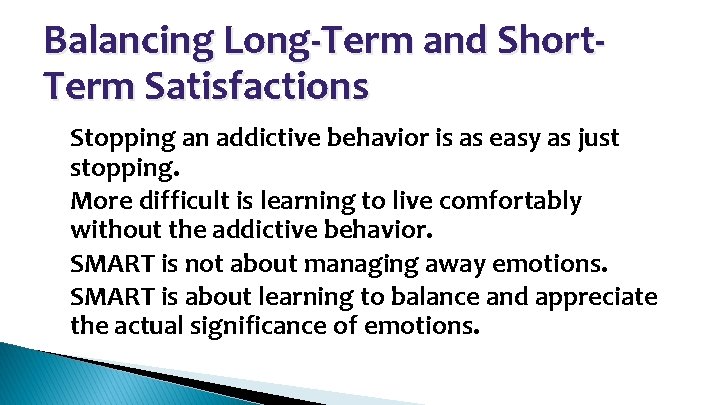 Balancing Long-Term and Short-Term Satisfactions

Stopping an addictive behavior is as easy as just stopping.

More difficult is learning to live comfortably without the addictive behavior.

SMART is not about managing away emotions.

SMART is about learning to balance and appreciate the actual significance of emotions.